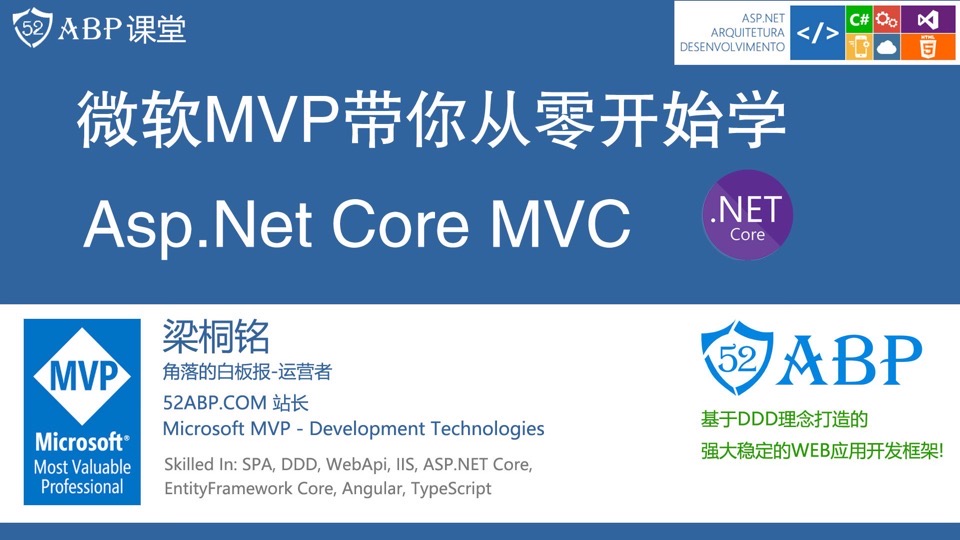 52 ABP课堂

ASP.NET
ARQUITETURA
DESENVOLVIMENTO
</>
C#
HTML 5

微软MVP带你从零开始学

Asp.Net Core MVC

.NET
Core

MVP
Microsoft®
Most Valuable
Professional

梁桐铭
角落的白板报-运营者
52ABP.COM 站长
Microsoft MVP - Development Technologies
Skilled In: SPA, DDD, WebApi, IIS, ASP.NET Core, EntityFramework Core, Angular, TypeScript

52 ABP
基于DDD理念打造的
强大稳定的WEB应用开发框架!